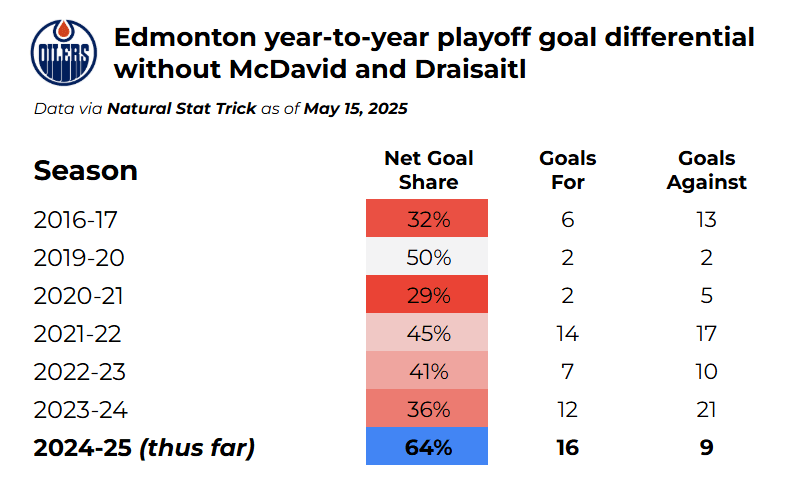 OILERS

Edmonton year-to-year playoff goal differential without McDavid and Draisaitl

Data via Natural Stat Trick as of May 15, 2025

| Season | Net Goal Share | Goals For | Goals Against |
|---|---|---|---|
| 2016-17 | 32% | 6 | 13 |
| 2019-20 | 50% | 2 | 2 |
| 2020-21 | 29% | 2 | 5 |
| 2021-22 | 45% | 14 | 17 |
| 2022-23 | 41% | 7 | 10 |
| 2023-24 | 36% | 12 | 21 |
| 2024-25 (thus far) | 64% | 16 | 9 |